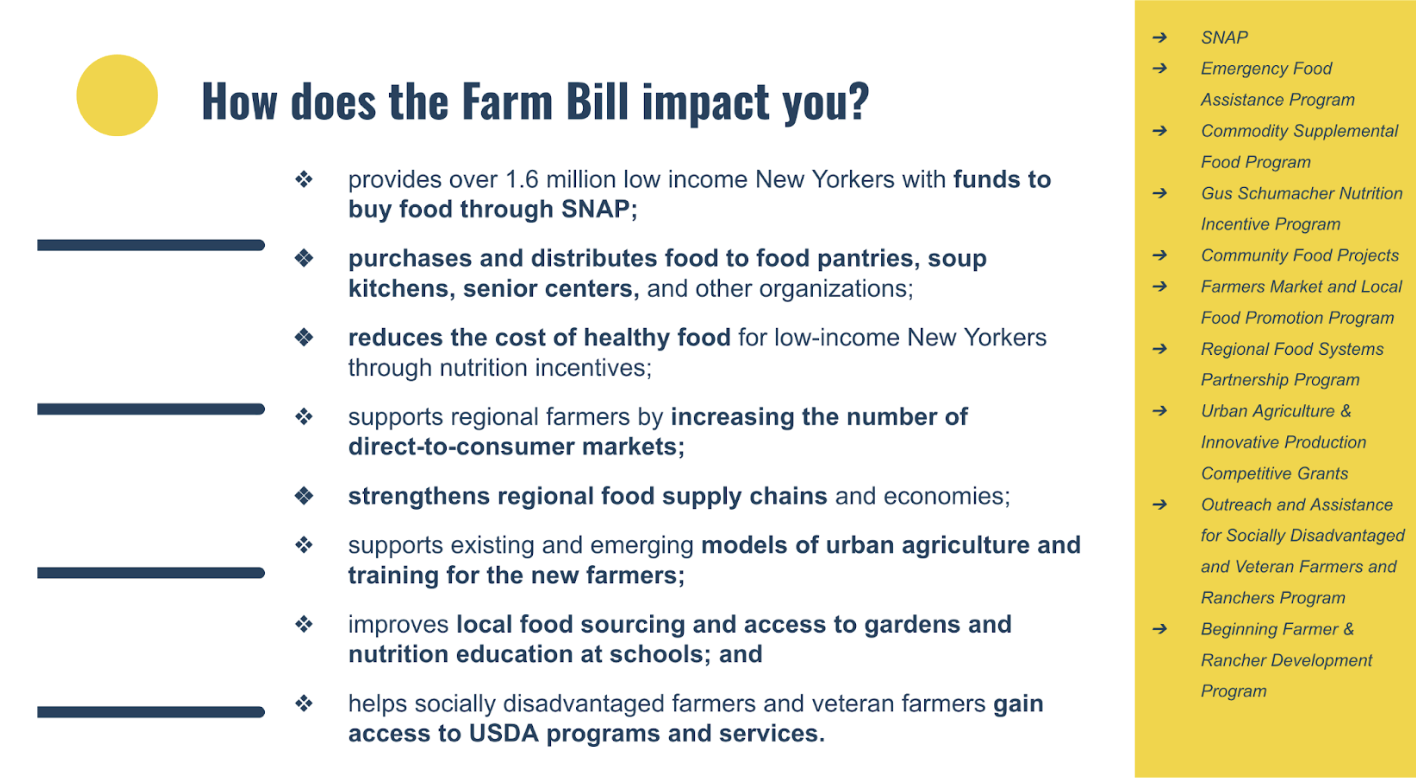 How does the Farm Bill impact you?

❖ provides over 1.6 million low income New Yorkers with funds to buy food through SNAP;

❖ purchases and distributes food to food pantries, soup kitchens, senior centers, and other organizations;

❖ reduces the cost of healthy food for low-income New Yorkers through nutrition incentives;

❖ supports regional farmers by increasing the number of direct-to-consumer markets;

❖ strengthens regional food supply chains and economies;

❖ supports existing and emerging models of urban agriculture and training for the new farmers;

❖ improves local food sourcing and access to gardens and nutrition education at schools; and

❖ helps socially disadvantaged farmers and veteran farmers gain access to USDA programs and services.

➔ SNAP
➔ Emergency Food Assistance Program
➔ Commodity Supplemental Food Program
➔ Gus Schumacher Nutrition Incentive Program
➔ Community Food Projects
➔ Farmers Market and Local Food Promotion Program
➔ Regional Food Systems Partnership Program
➔ Urban Agriculture & Innovative Production Competitive Grants
➔ Outreach and Assistance for Socially Disadvantaged and Veteran Farmers and Ranchers Program
➔ Beginning Farmer & Rancher Development Program